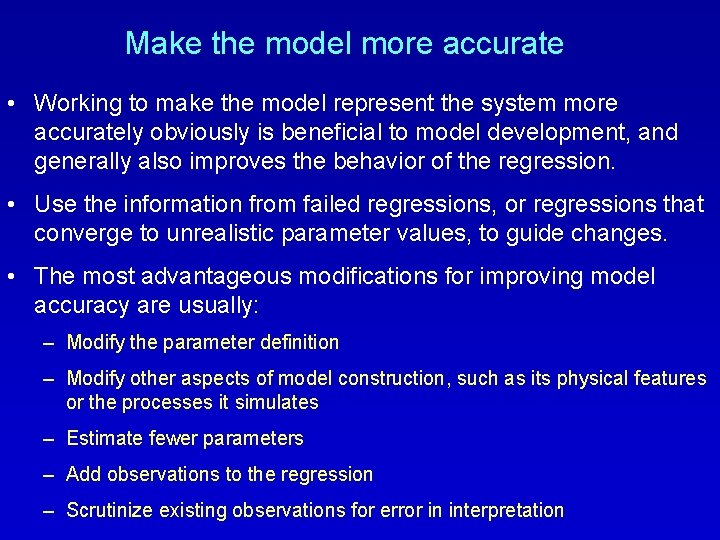 Make the model more accurate

• Working to make the model represent the system more accurately obviously is beneficial to model development, and generally also improves the behavior of the regression.

• Use the information from failed regressions, or regressions that converge to unrealistic parameter values, to guide changes.

• The most advantageous modifications for improving model accuracy are usually:

– Modify the parameter definition

– Modify other aspects of model construction, such as its physical features or the processes it simulates

– Estimate fewer parameters

– Add observations to the regression

– Scrutinize existing observations for error in interpretation